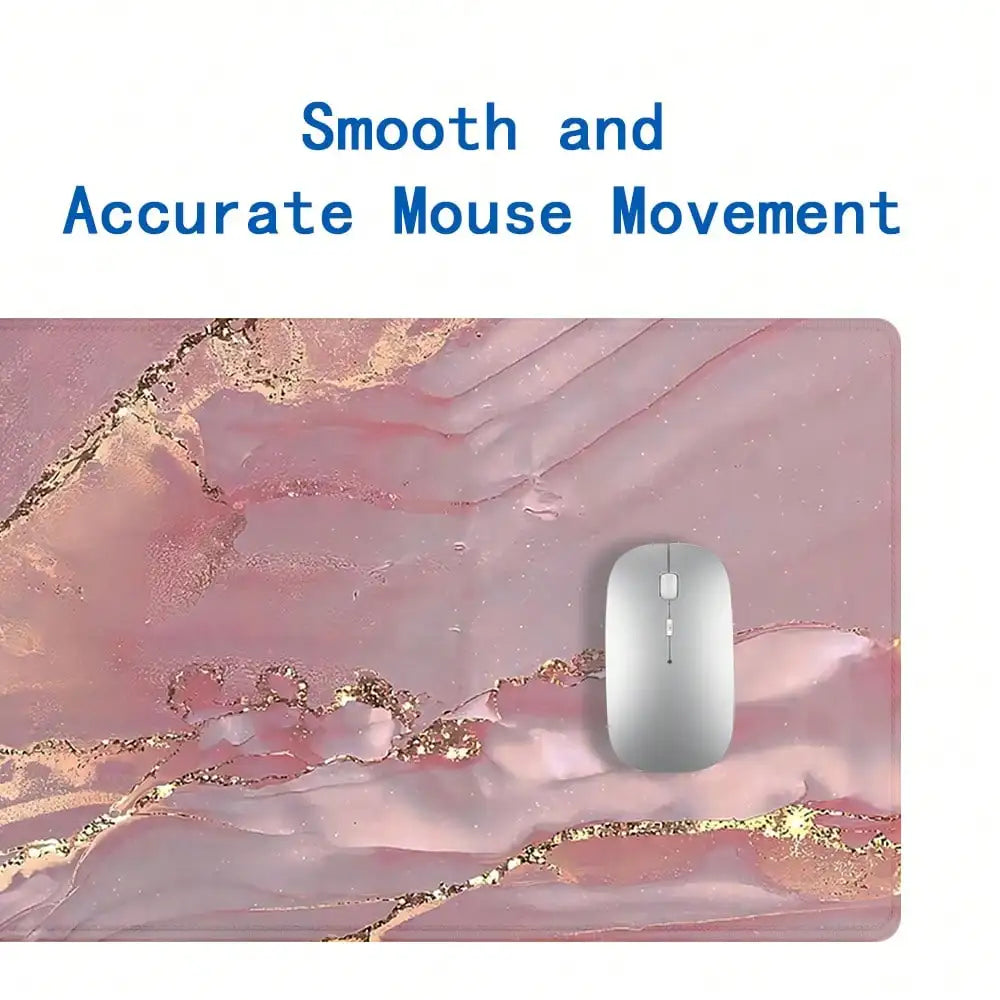 Smooth and
Accurate Mouse Movement